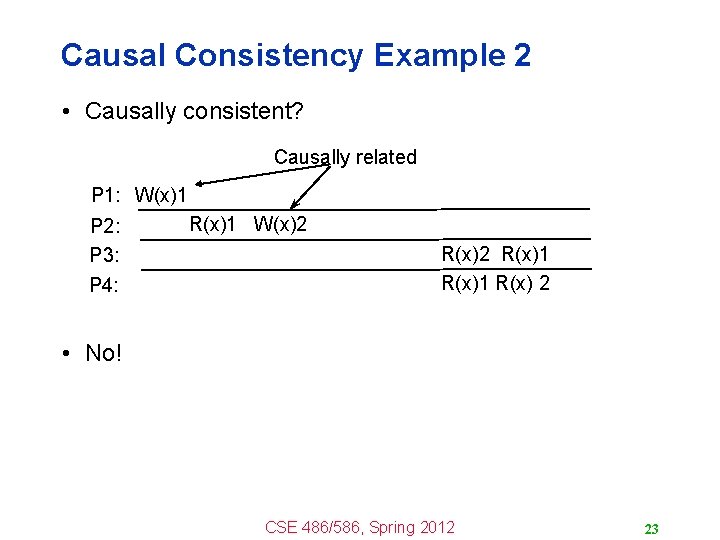 Causal Consistency Example 2

• Causally consistent?

Causally related

P1: W(x)1

P2: R(x)1 W(x)2

P3: R(x)2 R(x)1

P4: R(x)1 R(x) 2

• No!

CSE 486/586, Spring 2012

23